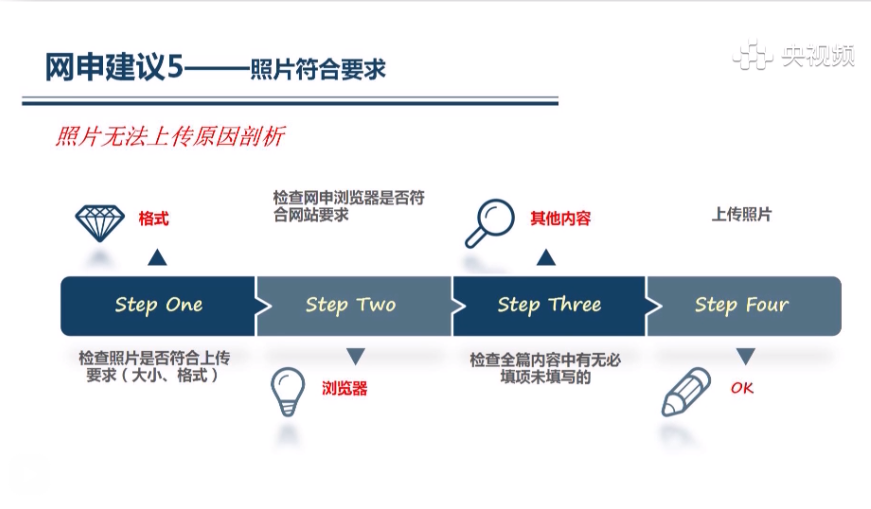 网申建议5——照片符合要求

央视频

照片无法上传原因剖析

格式

检查网申浏览器是否符合网站要求

其他内容

上传照片

Step One

Step Two

Step Three

Step Four

检查照片是否符合上传要求（大小、格式）

浏览器

检查全篇内容中有无必填项未填写的

OK